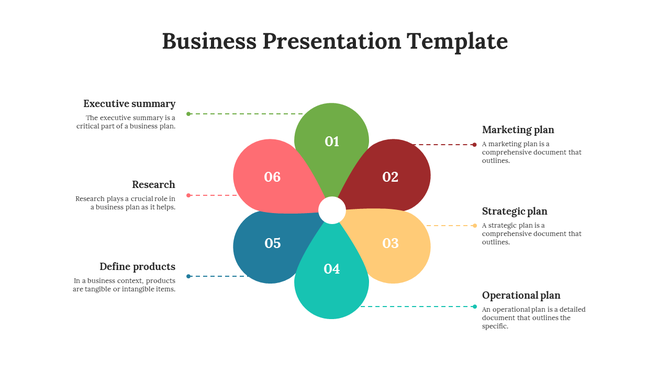 Business Presentation Template

Executive summary
The executive summary is a critical part of a business plan.

Research
Research plays a crucial role in a business plan as it helps.

Define products
In a business context, products are tangible or intangible items.

01

02

03

04

05

06

Marketing plan
A marketing plan is a comprehensive document that outlines.

Strategic plan
A strategic plan is a comprehensive document that outlines.

Operational plan
An operational plan is a detailed document that outlines the specific.